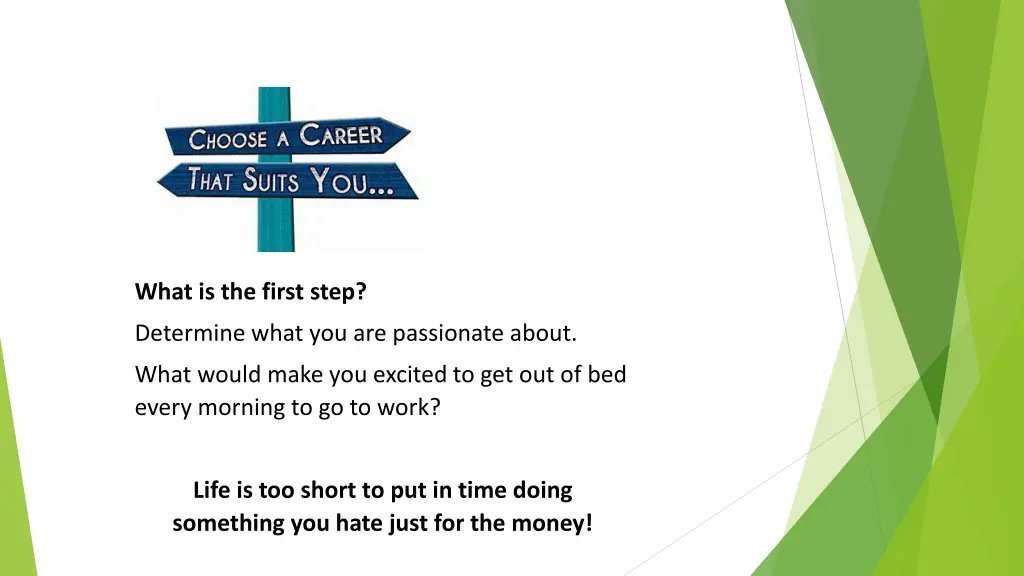 CHOOSE A CAREER
THAT SUITS YOU...

What is the first step?

Determine what you are passionate about.

What would make you excited to get out of bed every morning to go to work?

Life is too short to put in time doing something you hate just for the money!